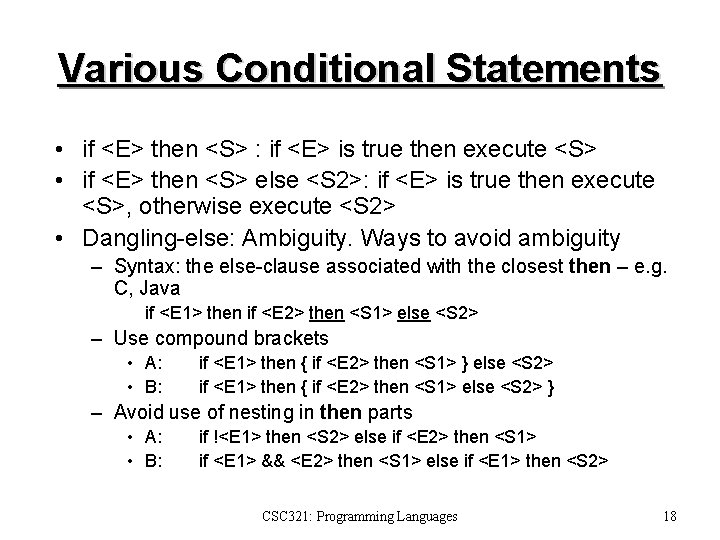 Various Conditional Statements

• if <E> then <S> : if <E> is true then execute <S>
• if <E> then <S> else <S2>: if <E> is true then execute <S>, otherwise execute <S2>
• Dangling-else: Ambiguity. Ways to avoid ambiguity
– Syntax: the else-clause associated with the closest then – e.g. C, Java
if <E1> then if <E2> then <S1> else <S2>
– Use compound brackets
• A: if <E1> then { if <E2> then <S1> } else <S2>
• B: if <E1> then { if <E2> then <S1> else <S2> }
– Avoid use of nesting in then parts
• A: if !<E1> then <S2> else if <E2> then <S1>
• B: if <E1> && <E2> then <S1> else if <E1> then <S2>

CSC321: Programming Languages 18